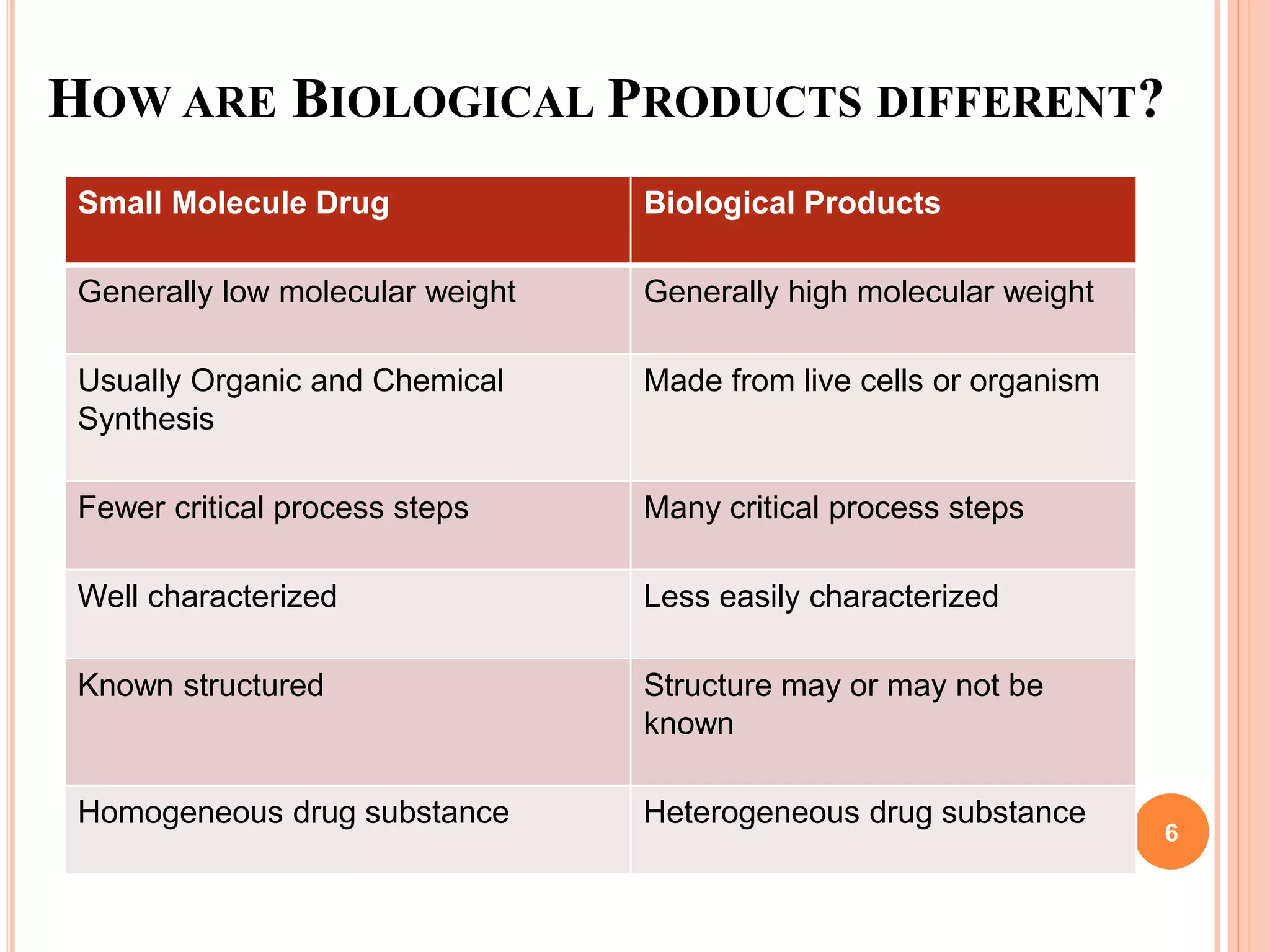 HOW ARE BIOLOGICAL PRODUCTS DIFFERENT?

| Small Molecule Drug | Biological Products |
|---|---|
| Generally low molecular weight | Generally high molecular weight |
| Usually Organic and Chemical Synthesis | Made from live cells or organism |
| Fewer critical process steps | Many critical process steps |
| Well characterized | Less easily characterized |
| Known structured | Structure may or may not be known |
| Homogeneous drug substance | Heterogeneous drug substance |

6